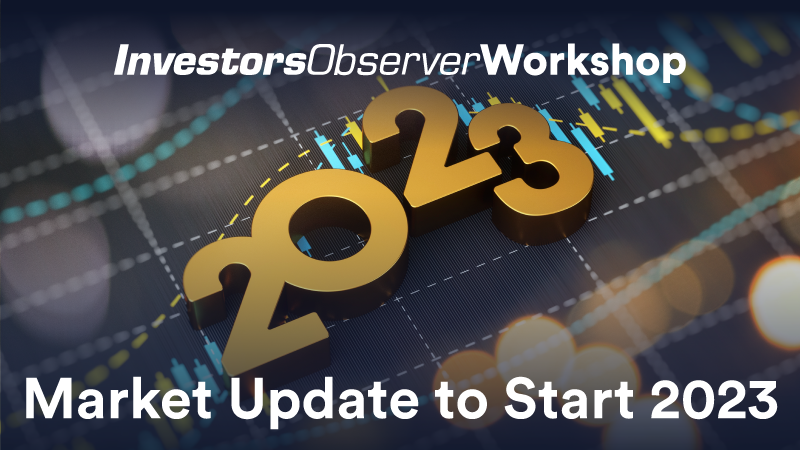 InvestorsObserverWorkshop

2023

Market Update to Start 2023